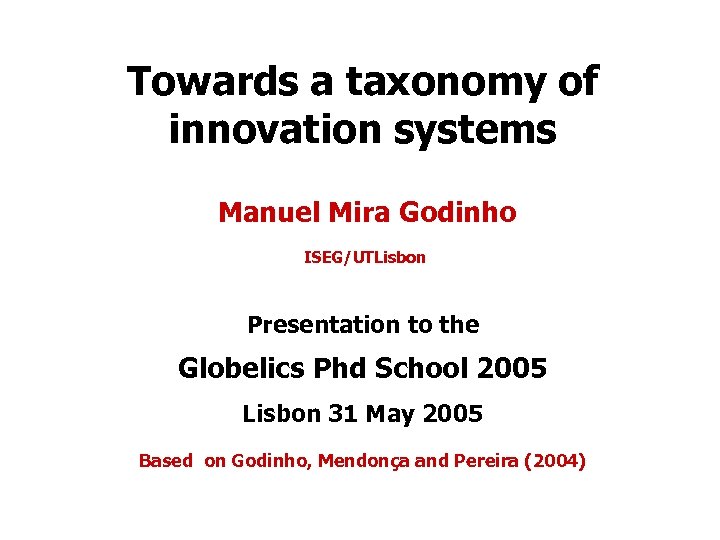 Towards a taxonomy of innovation systems

Manuel Mira Godinho

ISEG/UTLisbon

Presentation to the

Globelics Phd School 2005

Lisbon 31 May 2005

Based on Godinho, Mendonça and Pereira (2004)